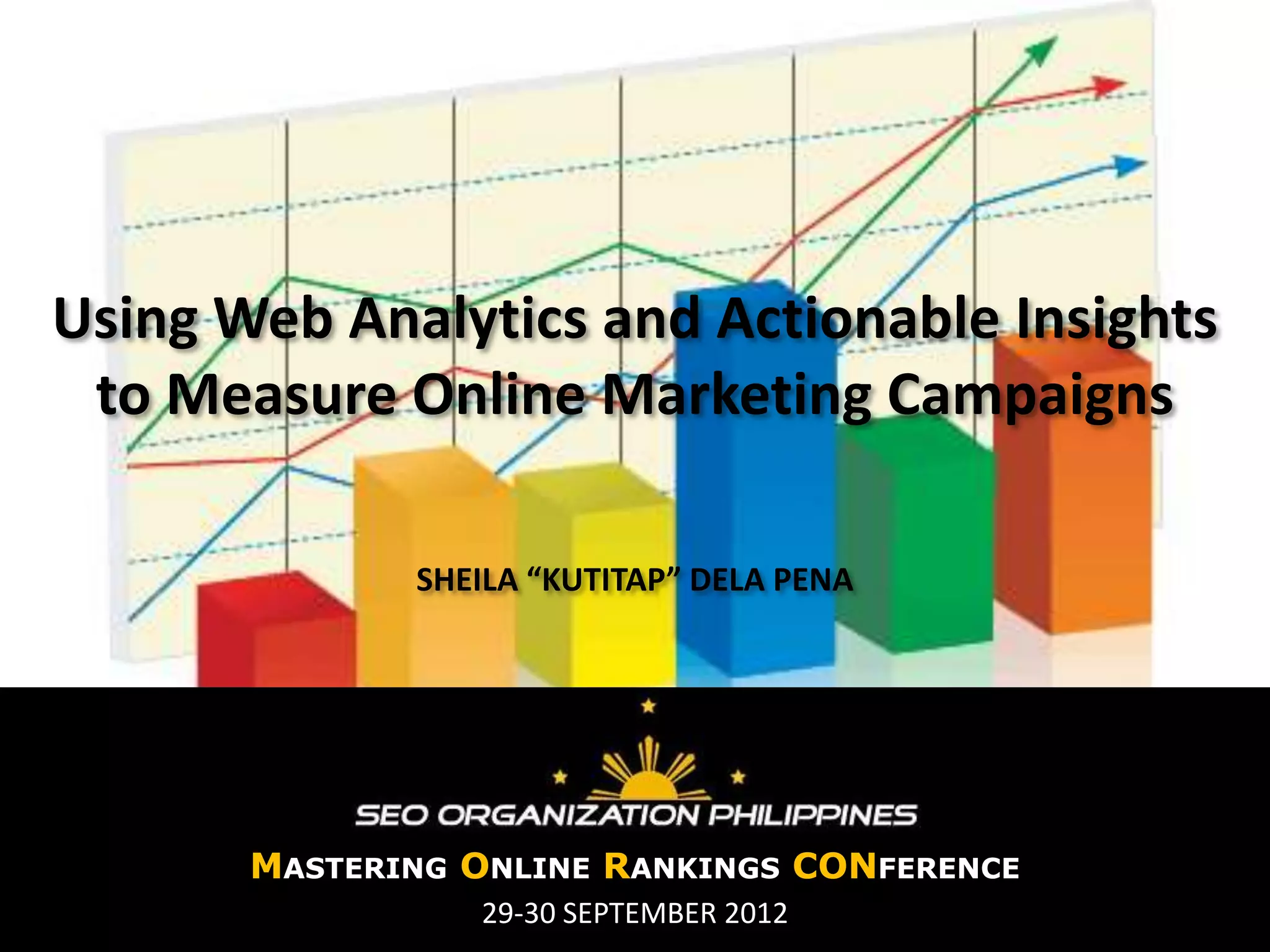 Using Web Analytics and Actionable Insights to Measure Online Marketing Campaigns

SHEILA “KUTITAP” DELA PENA

SEO ORGANIZATION PHILIPPINES

MASTERING ONLINE RANKINGS CONFERENCE

29-30 SEPTEMBER 2012